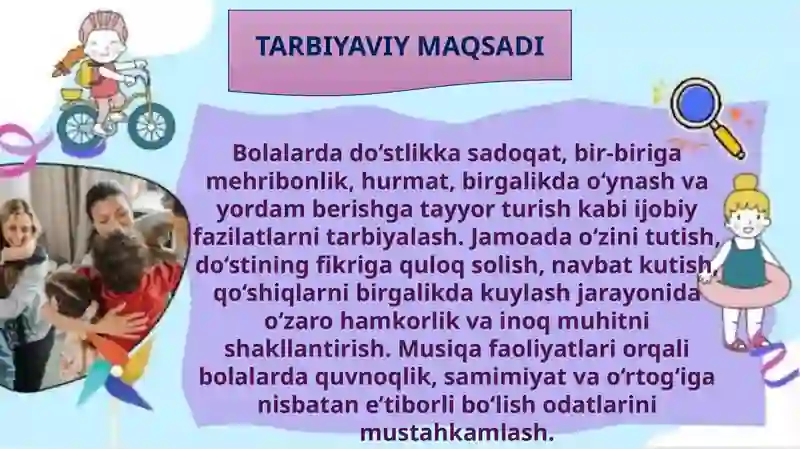 TARBIYAVIY MAQSADI

Bolalarda do‘stlikka sadoqat, bir-biriga mehribonlik, hurmat, birgalikda o‘ynash va yordam berishga tayyor turish kabi ijobiy fazilatlarni tarbiyalash. Jamoada o‘zini tutish, do‘stining fikriga quloq solish, navbat kutish, qo‘shiqlarni birgalikda kuylash jarayonida o‘zaro hamkorlik va inoq muhitni shakllantirish. Musiqa faoliyatlari orqali bolalarda quvnoqlik, samimiyat va o‘rtog‘iga nisbatan e’tiborli bo‘lish odatlarini mustahkamlash.